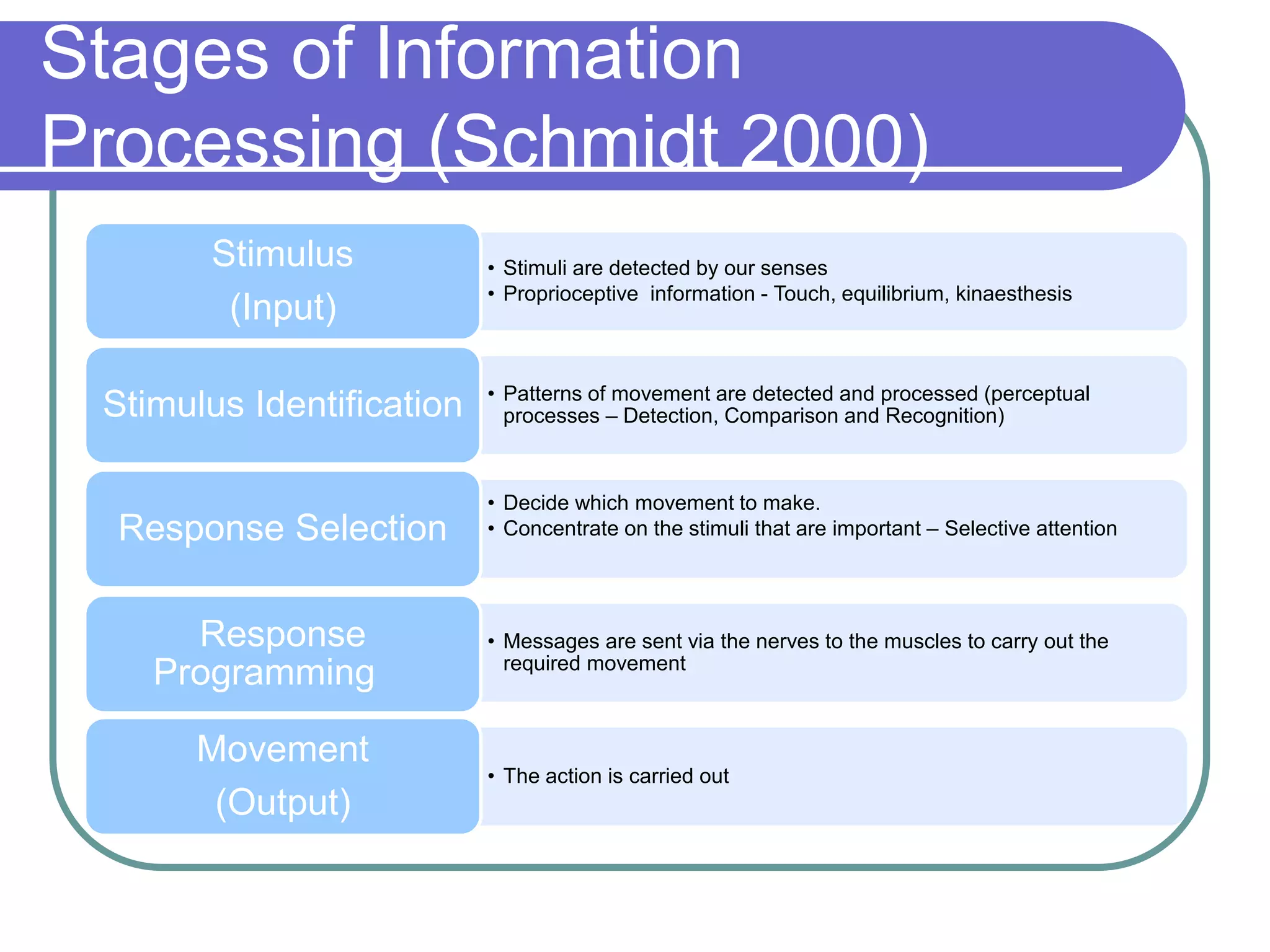 Stages of Information Processing (Schmidt 2000)

Stimulus
(Input)

• Stimuli are detected by our senses
• Proprioceptive  information - Touch, equilibrium, kinaesthesis

Stimulus Identification

• Patterns of movement are detected and processed (perceptual processes – Detection, Comparison and Recognition)

Response Selection

• Decide which movement to make.
• Concentrate on the stimuli that are important – Selective attention

Response Programming

• Messages are sent via the nerves to the muscles to carry out the required movement

Movement
(Output)

• The action is carried out